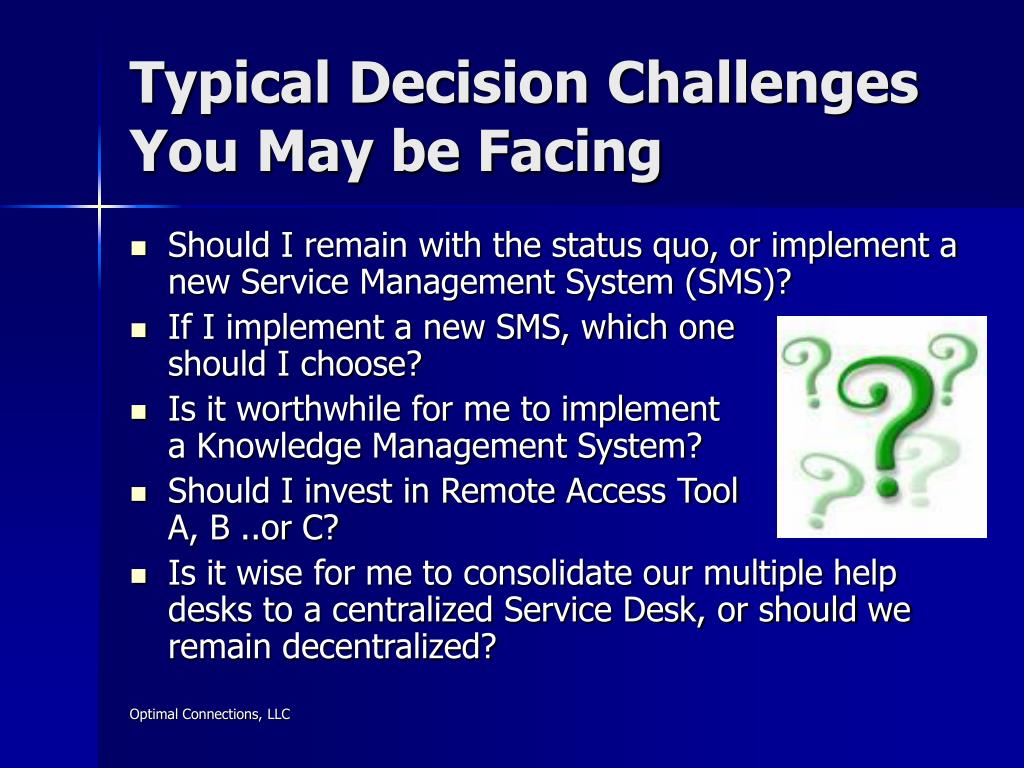 Typical Decision Challenges You May be Facing

- Should I remain with the status quo, or implement a new Service Management System (SMS)?
- If I implement a new SMS, which one should I choose?
- Is it worthwhile for me to implement a Knowledge Management System?
- Should I invest in Remote Access Tool A, B ..or C?
- Is it wise for me to consolidate our multiple help desks to a centralized Service Desk, or should we remain decentralized?

Optimal Connections, LLC